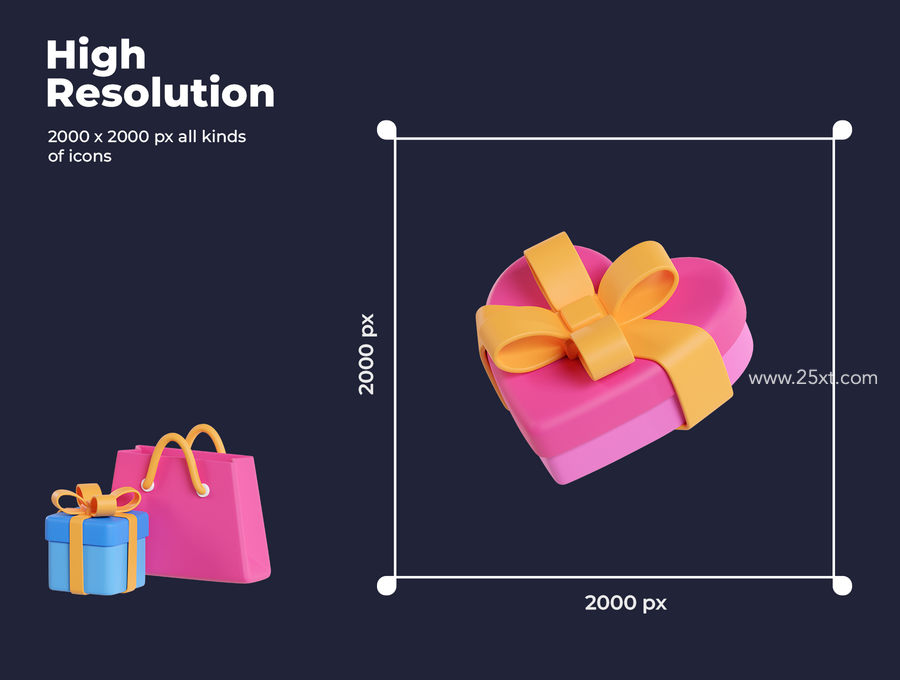 High Resolution

2000 x 2000 px all kinds of icons

2000 px

www.25xt.com

2000 px